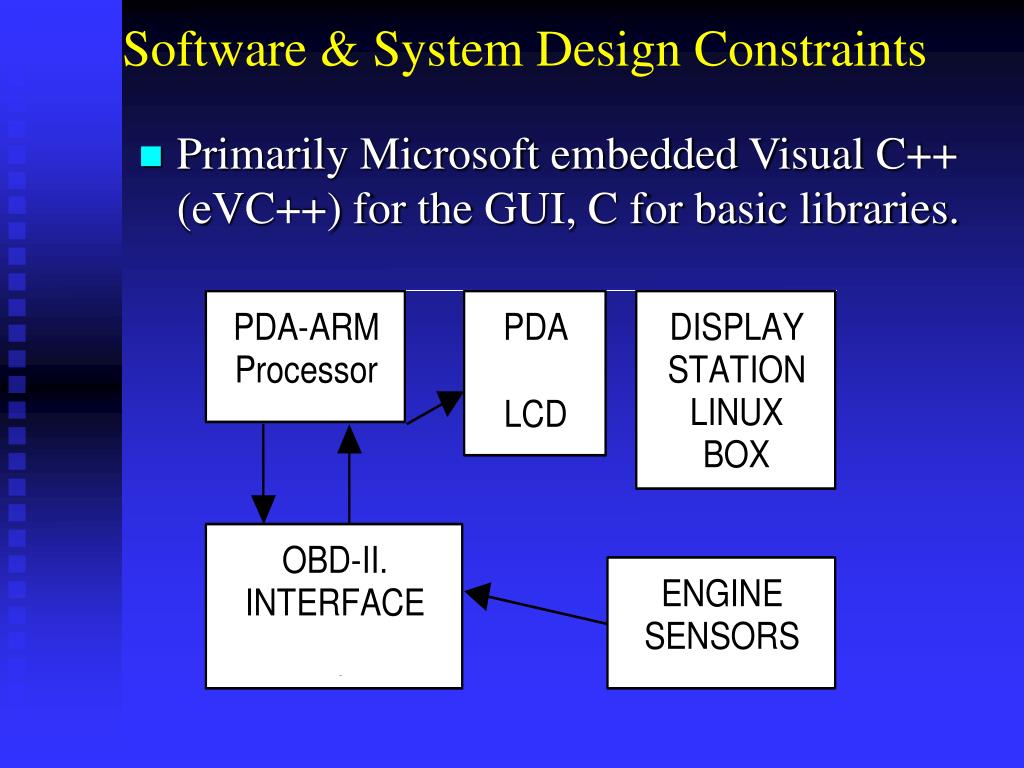 Software & System Design Constraints

Primarily Microsoft embedded Visual C++ (eVC++) for the GUI, C for basic libraries.

PDA-ARM Processor

PDA

LCD

DISPLAY STATION LINUX BOX

OBD-II. INTERFACE

ENGINE SENSORS